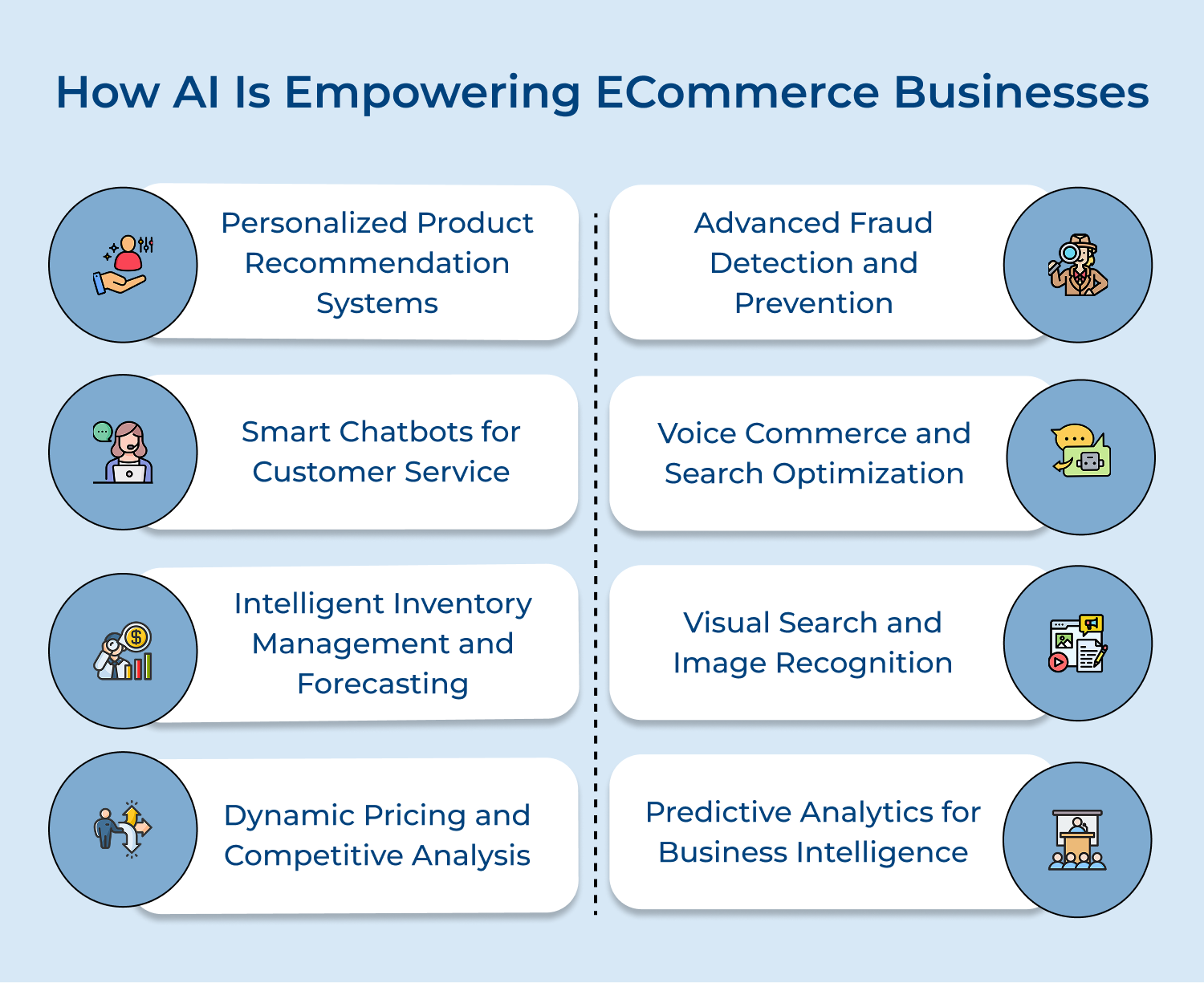 How AI Is Empowering ECommerce Businesses

Personalized Product Recommendation Systems

Smart Chatbots for Customer Service

Intelligent Inventory Management and Forecasting

Dynamic Pricing and Competitive Analysis

Advanced Fraud Detection and Prevention

Voice Commerce and Search Optimization

Visual Search and Image Recognition

Predictive Analytics for Business Intelligence